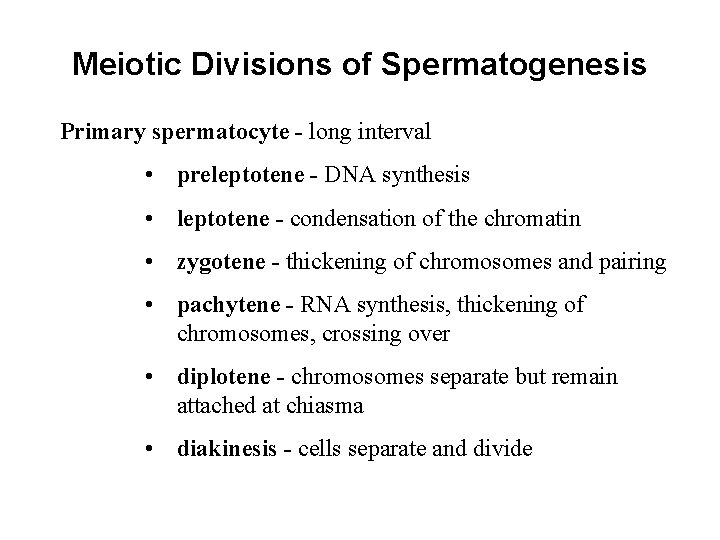 Meiotic Divisions of Spermatogenesis

Primary spermatocyte - long interval

• preleptotene - DNA synthesis

• leptotene - condensation of the chromatin

• zygotene - thickening of chromosomes and pairing

• pachytene - RNA synthesis, thickening of chromosomes, crossing over

• diplotene - chromosomes separate but remain attached at chiasma

• diakinesis - cells separate and divide